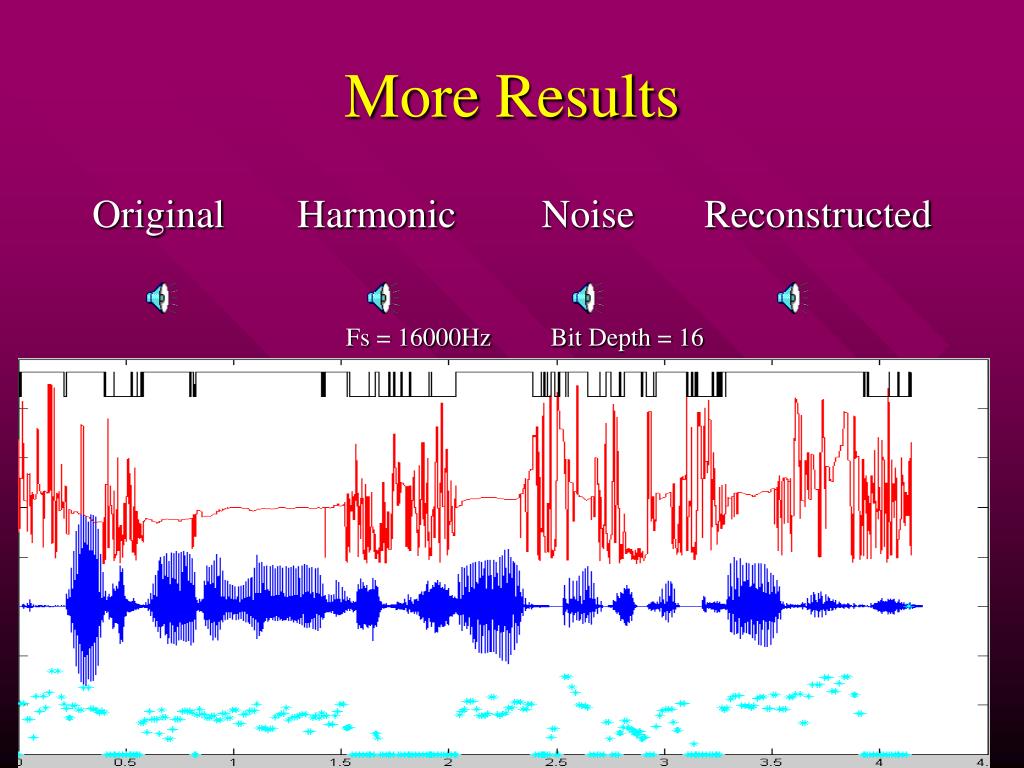 More Results

Original Harmonic Noise Reconstructed

Fs = 16000Hz Bit Depth = 16

0 0.5 1 1.5 2 2.5 3 3.5 4 4.